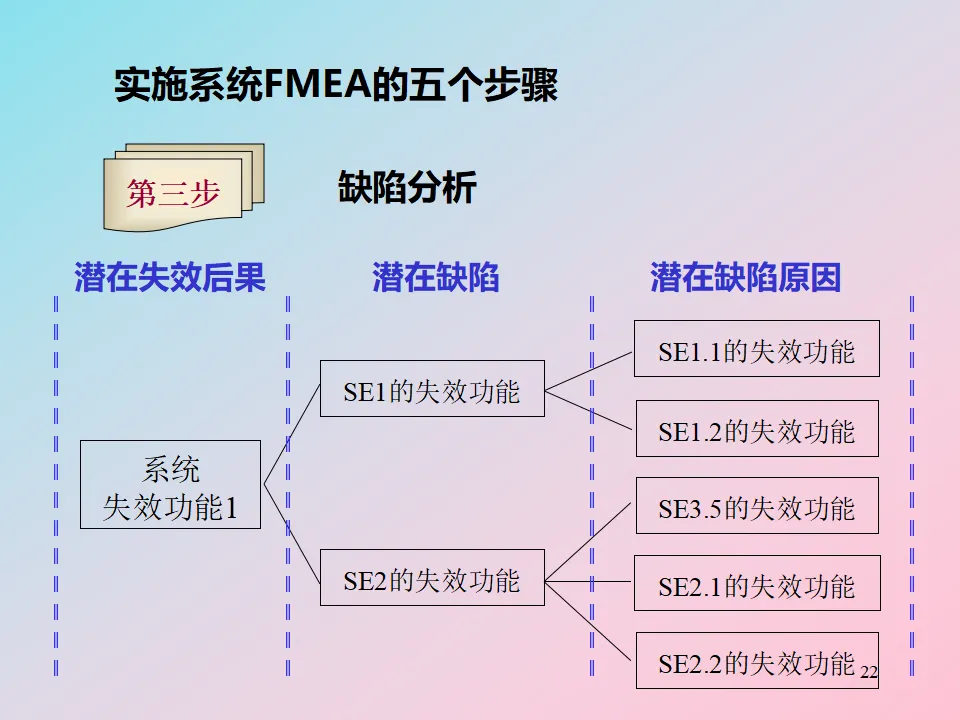 实施系统FMEA的五个步骤

第三步

缺陷分析

潜在失效后果

潜在缺陷

潜在缺陷原因

系统 失效功能1

SE1的失效功能

SE2的失效功能

SE1.1的失效功能

SE1.2的失效功能

SE3.5的失效功能

SE2.1的失效功能

SE2.2的失效功能

22